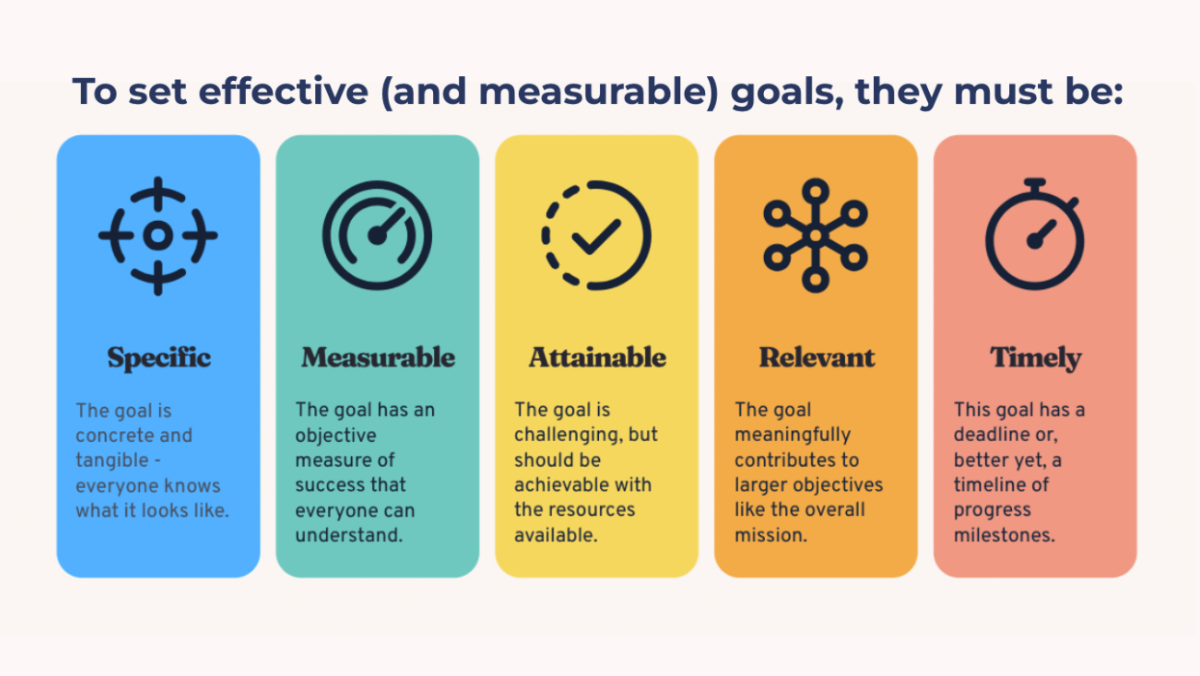 To set effective (and measurable) goals, they must be:

Specific

The goal is concrete and tangible - everyone knows what it looks like.

Measurable

The goal has an objective measure of success that everyone can understand.

Attainable

The goal is challenging, but should be achievable with the resources available.

Relevant

The goal meaningfully contributes to larger objectives like the overall mission.

Timely

This goal has a deadline or, better yet, a timeline of progress milestones.